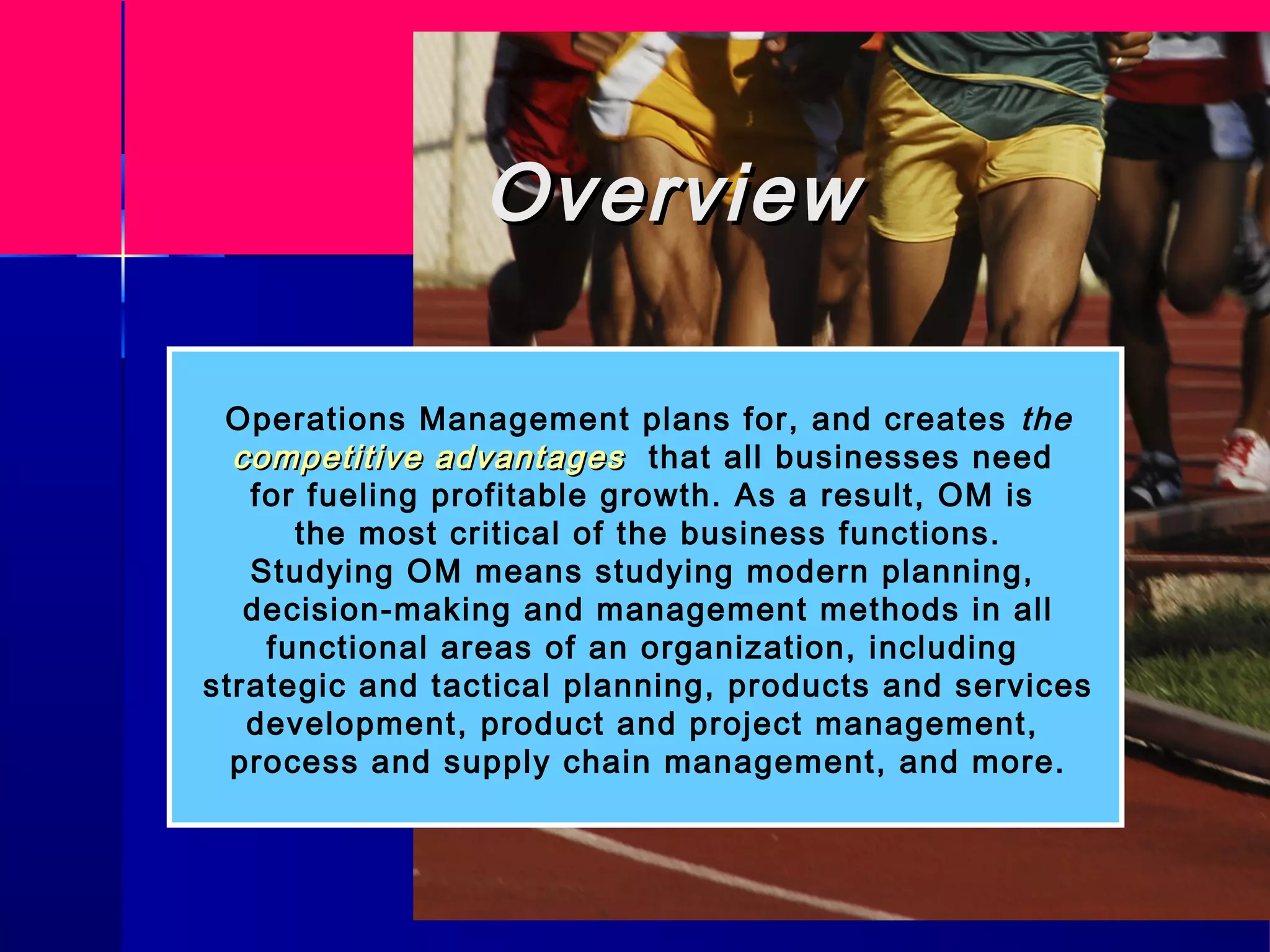 Overview

Operations Management plans for, and creates the competitive advantages that all businesses need for fueling profitable growth. As a result, OM is the most critical of the business functions. Studying OM means studying modern planning, decision-making and management methods in all functional areas of an organization, including strategic and tactical planning, products and services development, product and project management, process and supply chain management, and more.